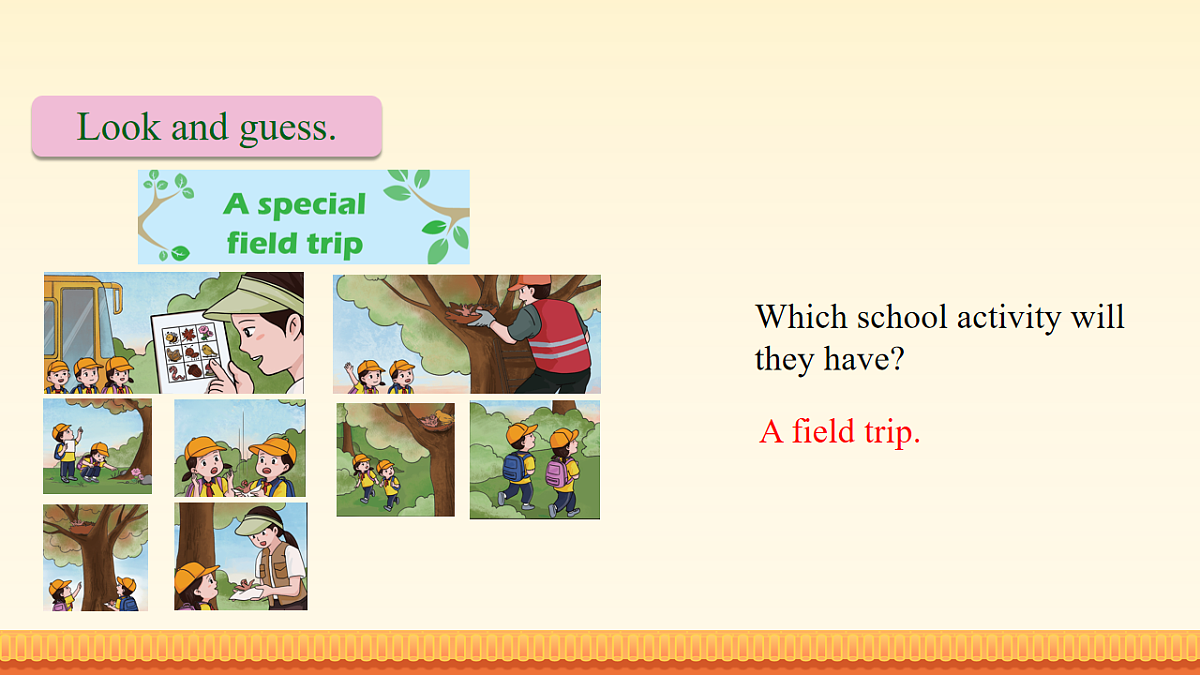 Look and guess.

A special field trip

Which school activity will they have?

A field trip.